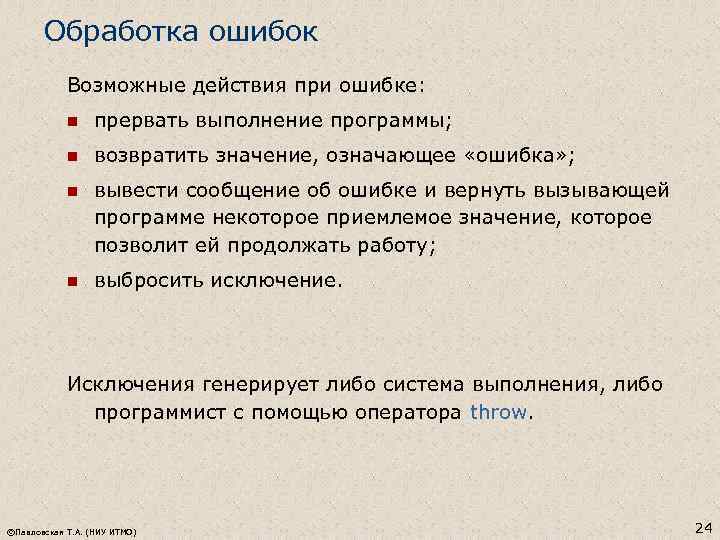 Обработка ошибок

Возможные действия при ошибке:

- прервать выполнение программы;
- возвратить значение, означающее «ошибка»;
- вывести сообщение об ошибке и вернуть вызывающей программе некоторое приемлемое значение, которое позволит ей продолжать работу;
- выбросить исключение.

Исключения генерирует либо система выполнения, либо программист с помощью оператора throw.

©Павловская Т.А. (НИУ ИТМО)

24